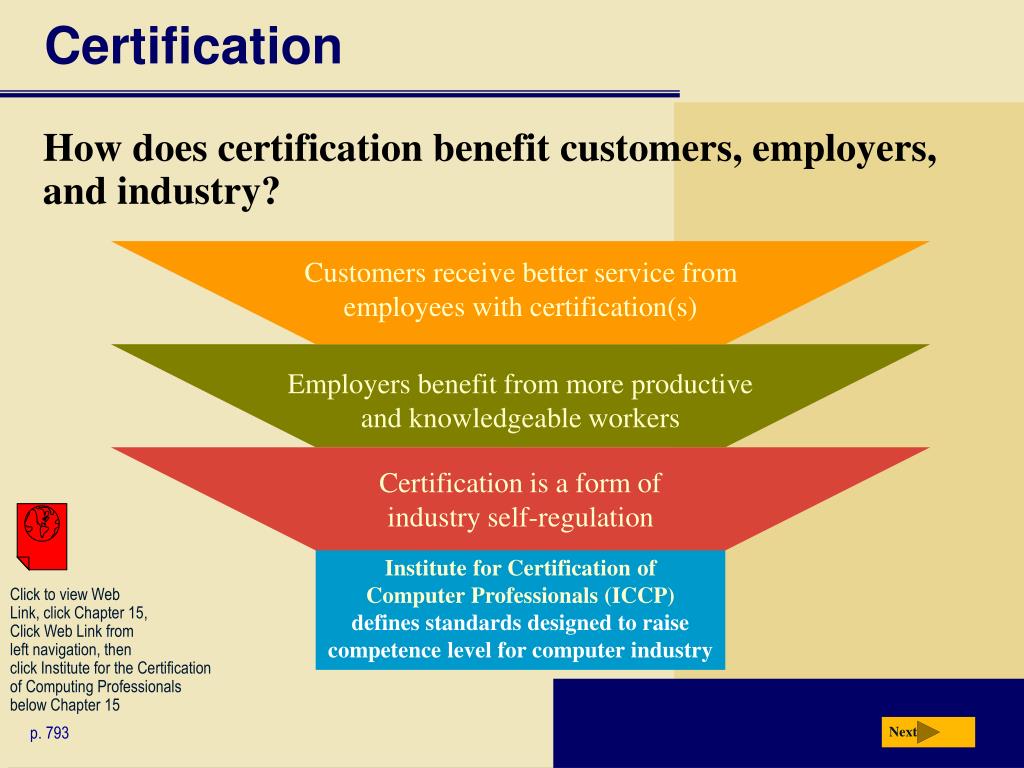 Certification

How does certification benefit customers, employers, and industry?

Customers receive better service from employees with certification(s)

Employers benefit from more productive and knowledgeable workers

Certification is a form of industry self-regulation

Institute for Certification of Computer Professionals (ICCP) defines standards designed to raise competence level for computer industry

Click to view Web Link, click Chapter 15, Click Web Link from left navigation, then click Institute for the Certification of Computing Professionals below Chapter 15

p. 793

Next